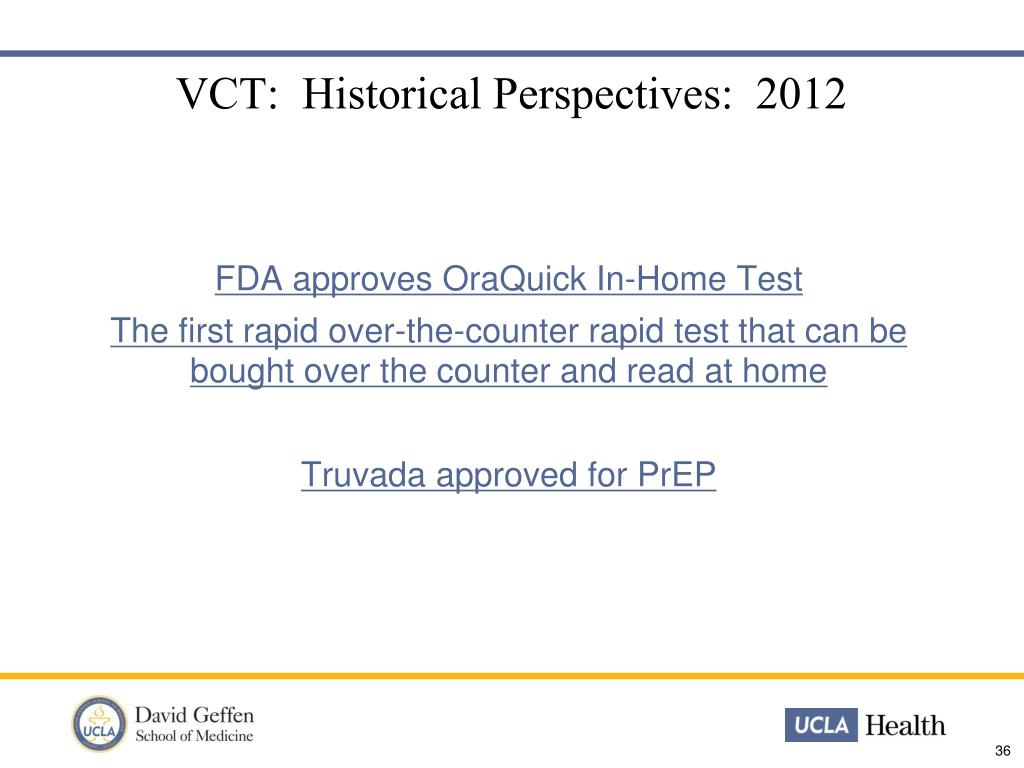 VCT: Historical Perspectives: 2012

FDA approves OraQuick In-Home Test

The first rapid over-the-counter rapid test that can be bought over the counter and read at home

Truvada approved for PrEP

UCLA

David Geffen School of Medicine

UCLA Health

36